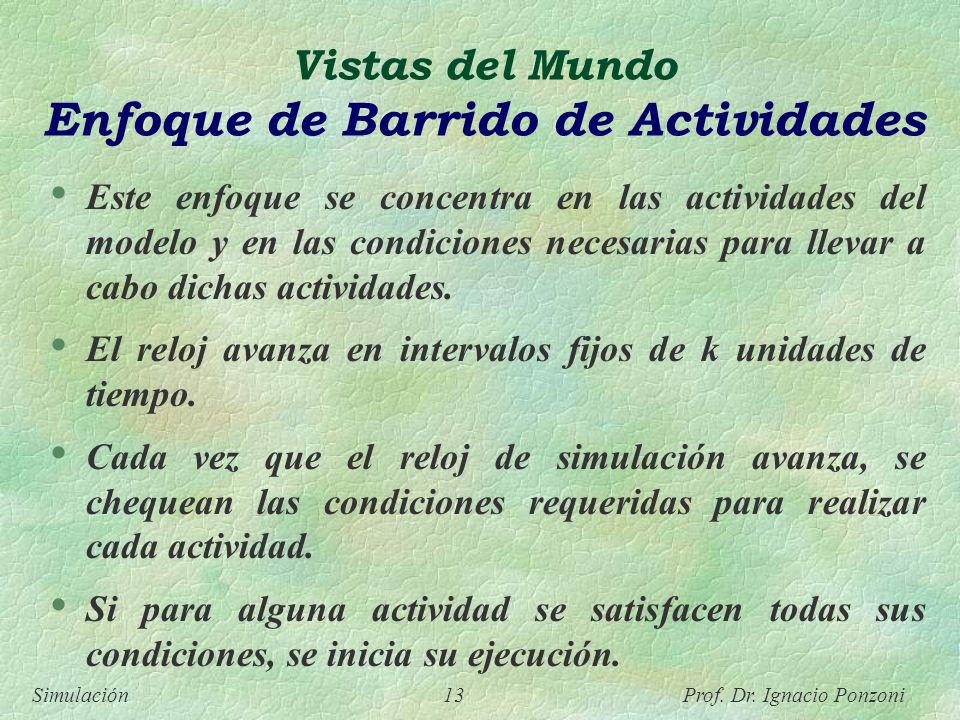 Vistas del Mundo
Enfoque de Barrido de Actividades

• Este enfoque se concentra en las actividades del modelo y en las condiciones necesarias para llevar a cabo dichas actividades.

• El reloj avanza en intervalos fijos de k unidades de tiempo.

• Cada vez que el reloj de simulación avanza, se chequean las condiciones requeridas para realizar cada actividad.

• Si para alguna actividad se satisfacen todas sus condiciones, se inicia su ejecución.

Simulación 13 Prof. Dr. Ignacio Ponzoni